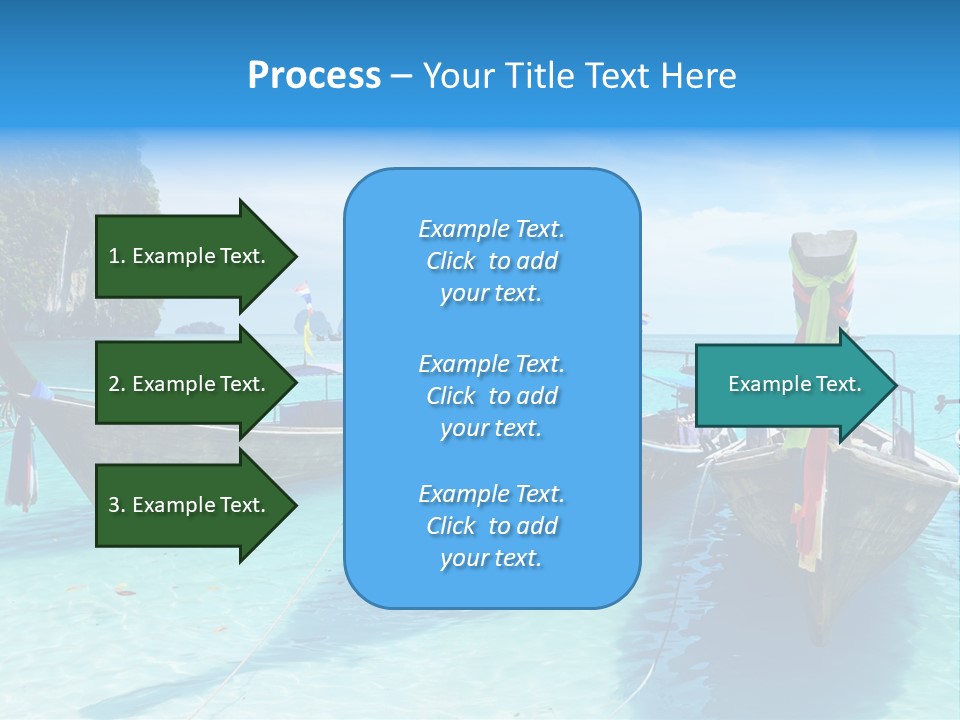 Process – Your Title Text Here

1. Example Text.

2. Example Text.

3. Example Text.

Example Text. Click to add your text.

Example Text. Click to add your text.

Example Text. Click to add your text.

Example Text.